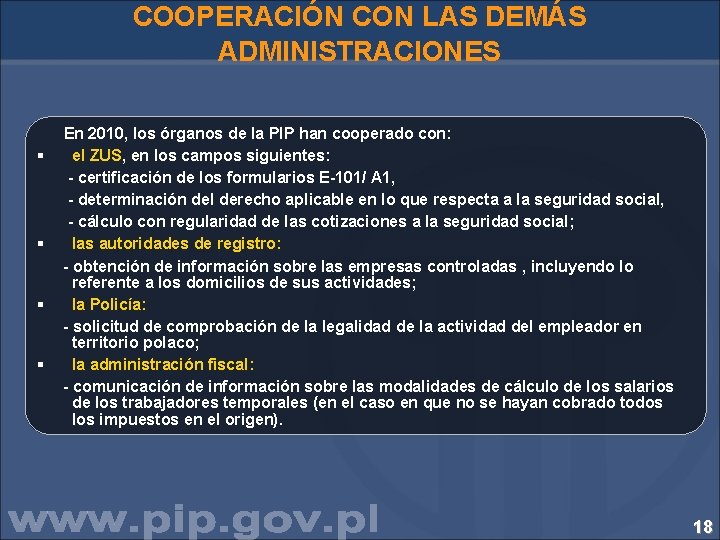 COOPERACIÓN CON LAS DEMÁS ADMINISTRACIONES

En 2010, los órganos de la PIP han cooperado con:

▪ el ZUS, en los campos siguientes:
- certificación de los formularios E-101/ A1,
- determinación del derecho aplicable en lo que respecta a la seguridad social,
- cálculo con regularidad de las cotizaciones a la seguridad social;

▪ las autoridades de registro:
- obtención de información sobre las empresas controladas , incluyendo lo referente a los domicilios de sus actividades;

▪ la Policía:
- solicitud de comprobación de la legalidad de la actividad del empleador en territorio polaco;

▪ la administración fiscal:
- comunicación de información sobre las modalidades de cálculo de los salarios de los trabajadores temporales (en el caso en que no se hayan cobrado todos los impuestos en el origen).

www.pip.gov.pl

18